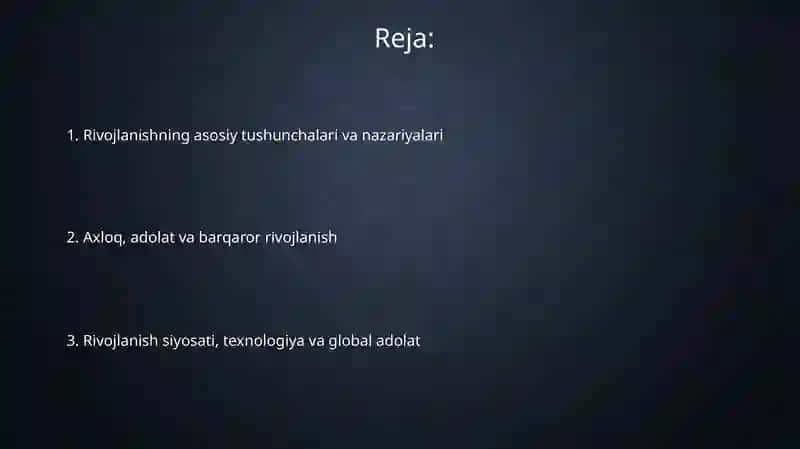 Reja:

1. Rivojlanishning asosiy tushunchalari va nazariyalari

2. Axloq, adolat va barqaror rivojlanish

3. Rivojlanish siyosati, texnologiya va global adolat